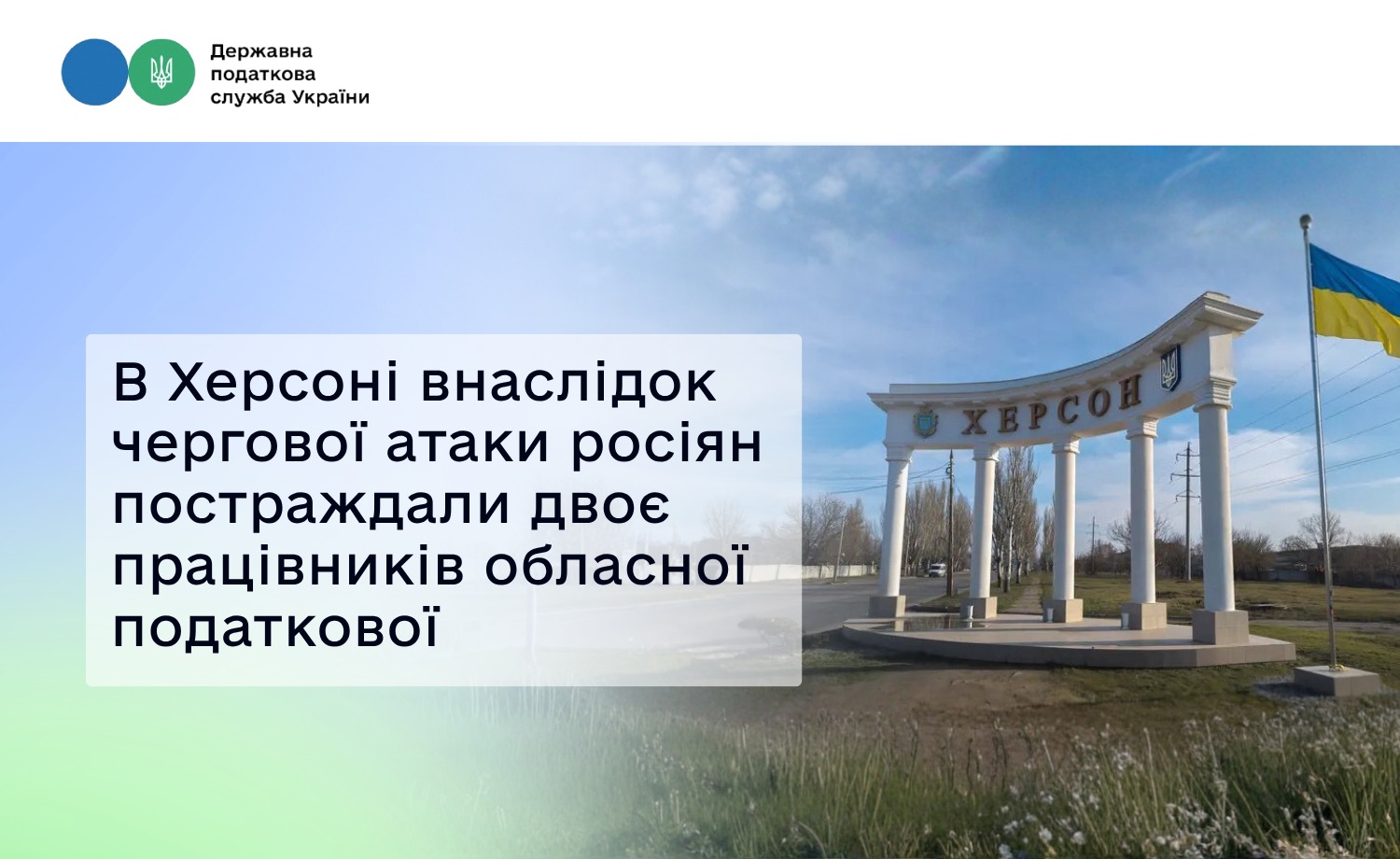 Державна податкова служба України

В Херсоні внаслідок чергової атаки росіян постраждали двоє працівників обласної податкової

ХЕРСОН